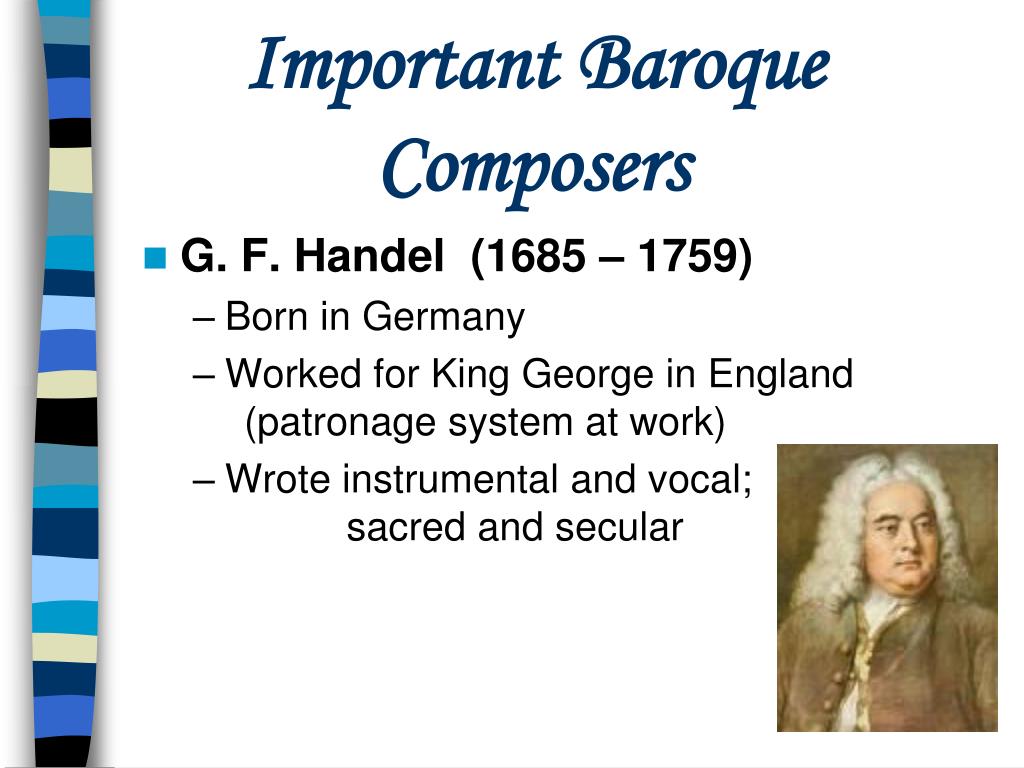 Important Baroque Composers

G. F. Handel (1685 – 1759)
– Born in Germany
– Worked for King George in England (patronage system at work)
– Wrote instrumental and vocal; sacred and secular